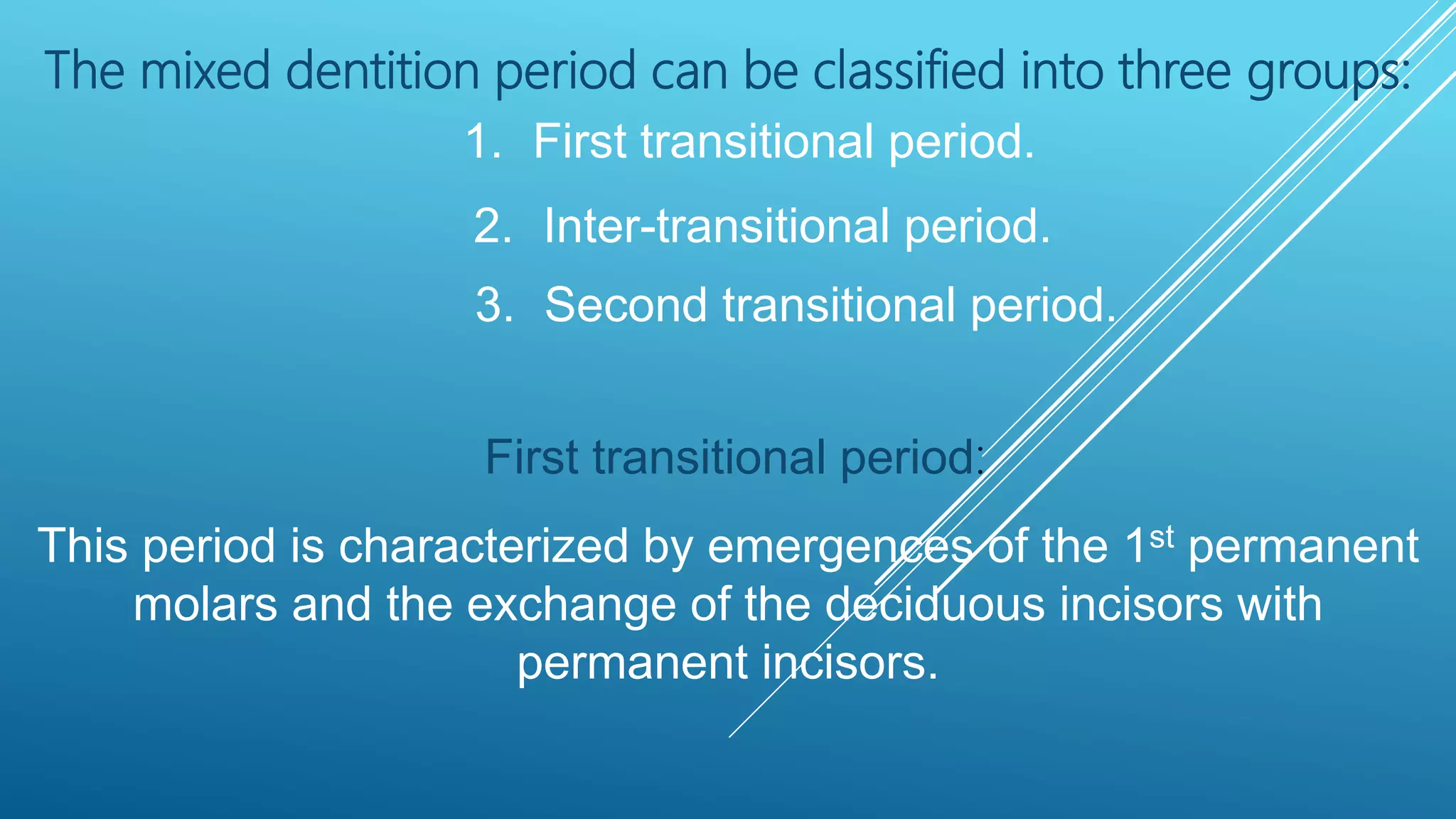 The mixed dentition period can be classified into three groups:

1. First transitional period.
2. Inter-transitional period.
3. Second transitional period.

First transitional period:

This period is characterized by emergences of the 1$^{st}$ permanent molars and the exchange of the deciduous incisors with permanent incisors.